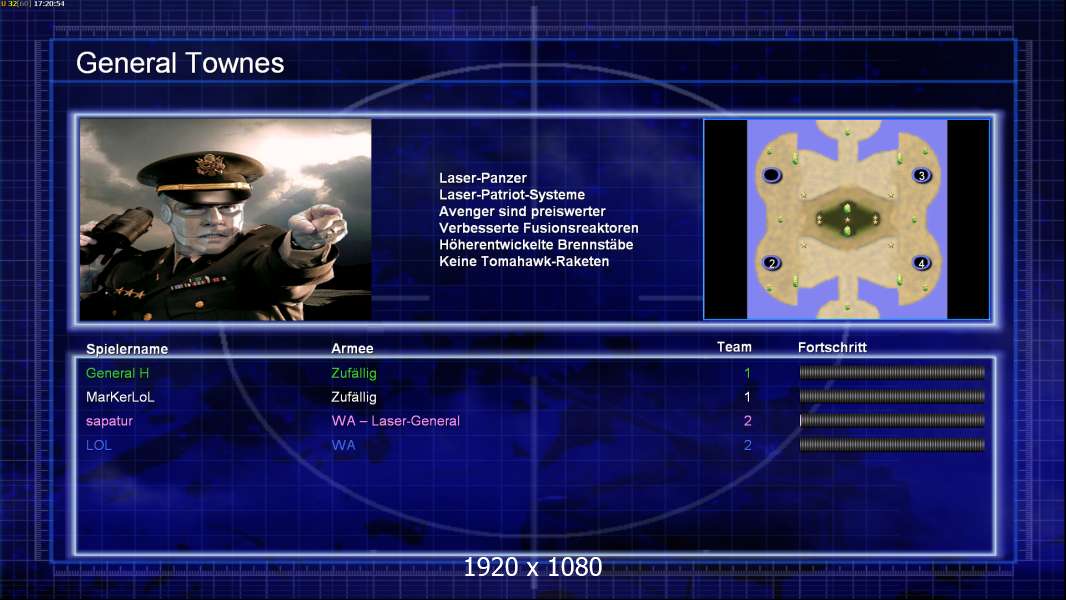 U 32[60] 17:20:54

General Townes

Laser-Panzer
Laser-Patriot-Systeme
Avenger sind preiswerter
Verbesserte Fusionsreaktoren
Höherentwickelte Brennstäbe
Keine Tomahawk-Raketen

3
2
4

| Spielername | Armee | Team | Fortschritt |
|---|---|---|---|
| General H | Zufällig | 1 | |
| MarKerLoL | Zufällig | 1 | |
| sapatur | WA – Laser-General | 2 | |
| LOL | WA | 2 | |

1920 x 1080